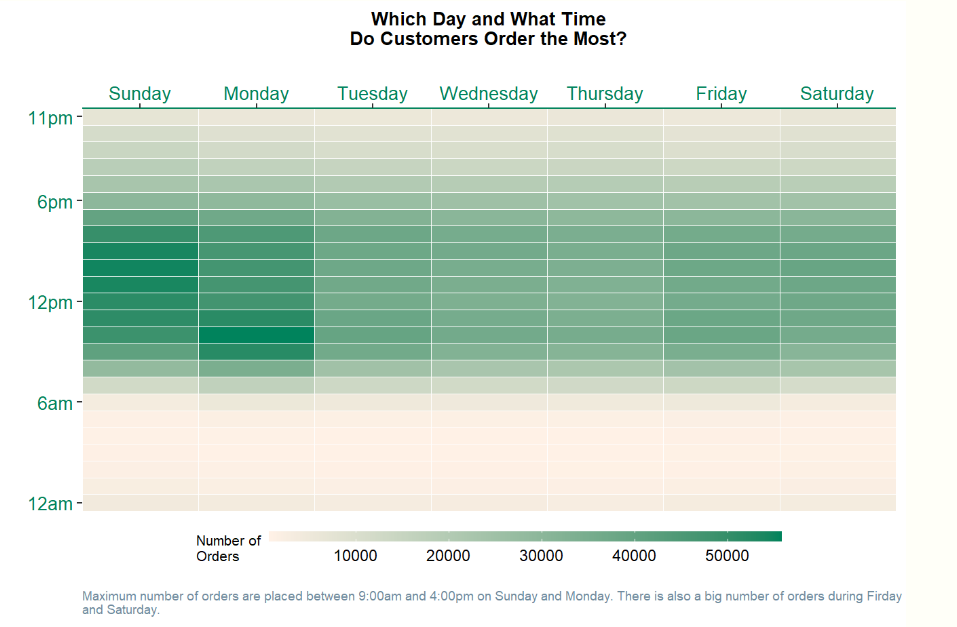 Which Day and What Time
Do Customers Order the Most?

Sunday Monday Tuesday Wednesday Thursday Friday Saturday

11pm
6pm
12pm
6am
12am

Number of Orders
10000 20000 30000 40000 50000

Maximum number of orders are placed between 9:00am and 4:00pm on Sunday and Monday. There is also a big number of orders during Firday and Saturday.